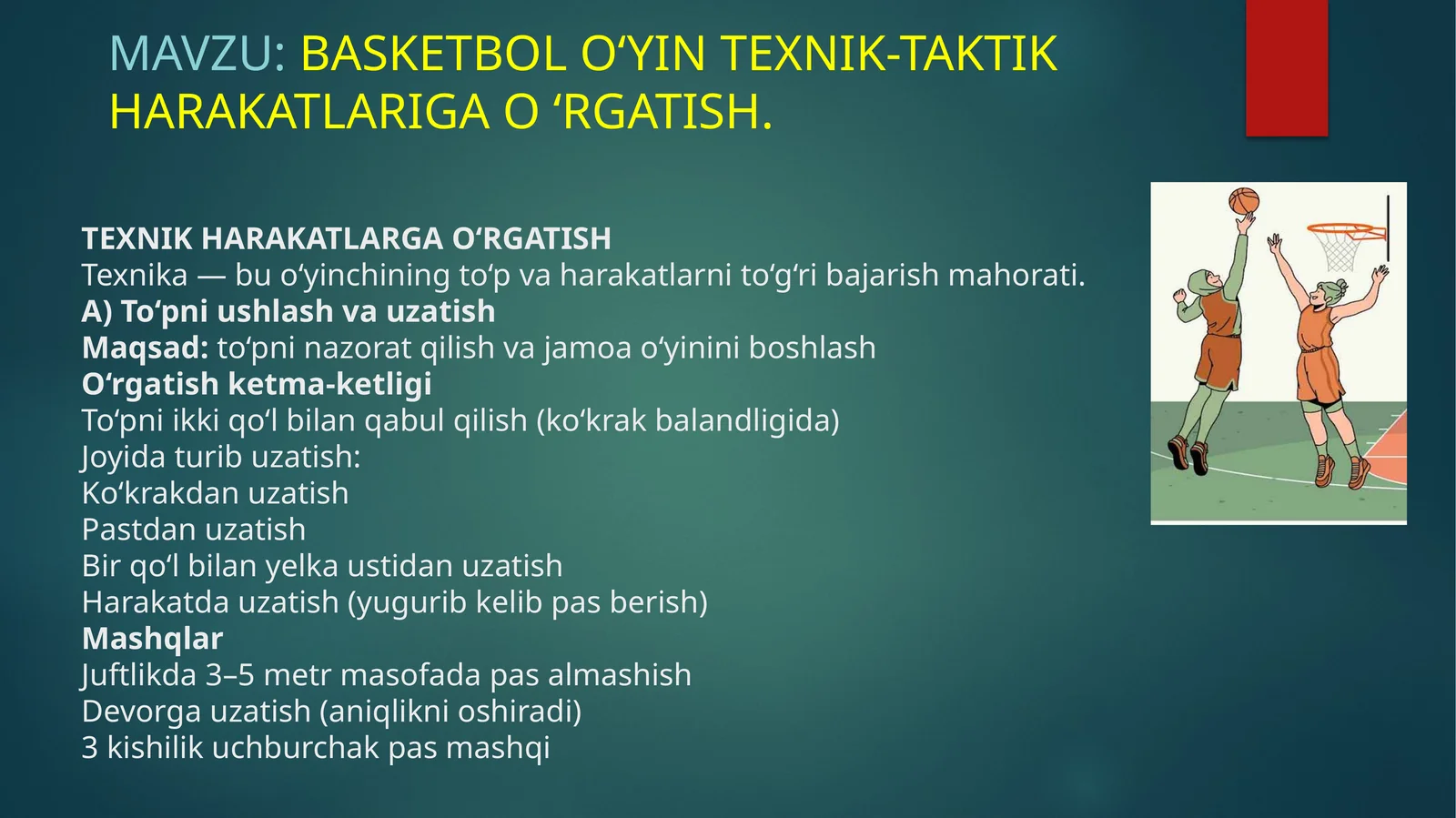 MAVZU: BASKETBOL O‘YIN TEXNIK-TAKTIK HARAKATLARIGA O ‘RGATISH.

TEXNIK HARAKATLARGA O‘RGATISH
Texnika — bu o‘yinchining to‘p va harakatlarni to‘g‘ri bajarish mahorati.
A) To‘pni ushlash va uzatish
Maqsad: to‘pni nazorat qilish va jamoa o‘yinini boshlash
O‘rgatish ketma-ketligi
To‘pni ikki qo‘l bilan qabul qilish (ko‘krak balandligida)
Joyida turib uzatish:
Ko‘krakdan uzatish
Pastdan uzatish
Bir qo‘l bilan yelka ustidan uzatish
Harakatda uzatish (yugurib kelib pas berish)
Mashqlar
Juftlikda 3–5 metr masofada pas almashish
Devorga uzatish (aniqlikni oshiradi)
3 kishilik uchburchak pas mashqi